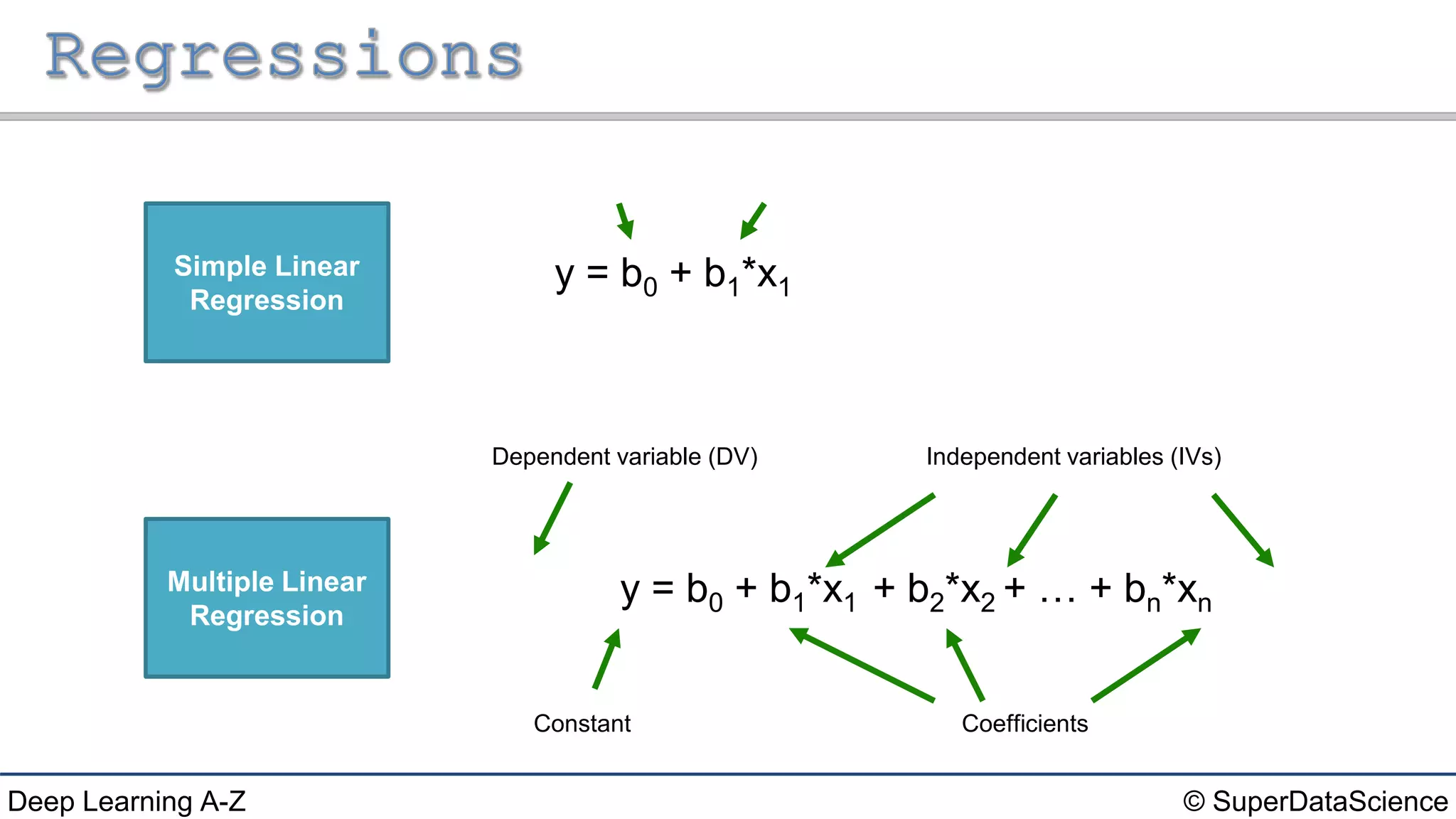 Regressions

Simple Linear Regression

$y = b_0 + b_1*x_1$

Dependent variable (DV)

Independent variables (IVs)

Multiple Linear Regression

$y = b_0 + b_1*x_1 + b_2*x_2 + \ldots + b_n*x_n$

Constant

Coefficients

Deep Learning A-Z

© SuperDataScience